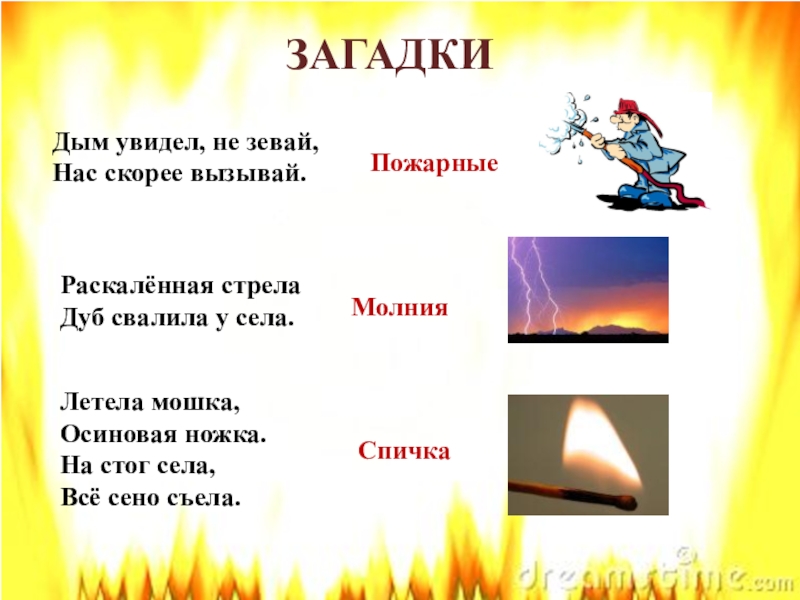 ЗАГАДКИ

Дым увидел, не зевай,
Нас скорее вызывай.

Пожарные

Раскалённая стрела
Дуб свалила у села.

Молния

Летела мошка,
Осиновая ножка.
На стог села,
Всё сено съела.

Спичка

dreamstime.com